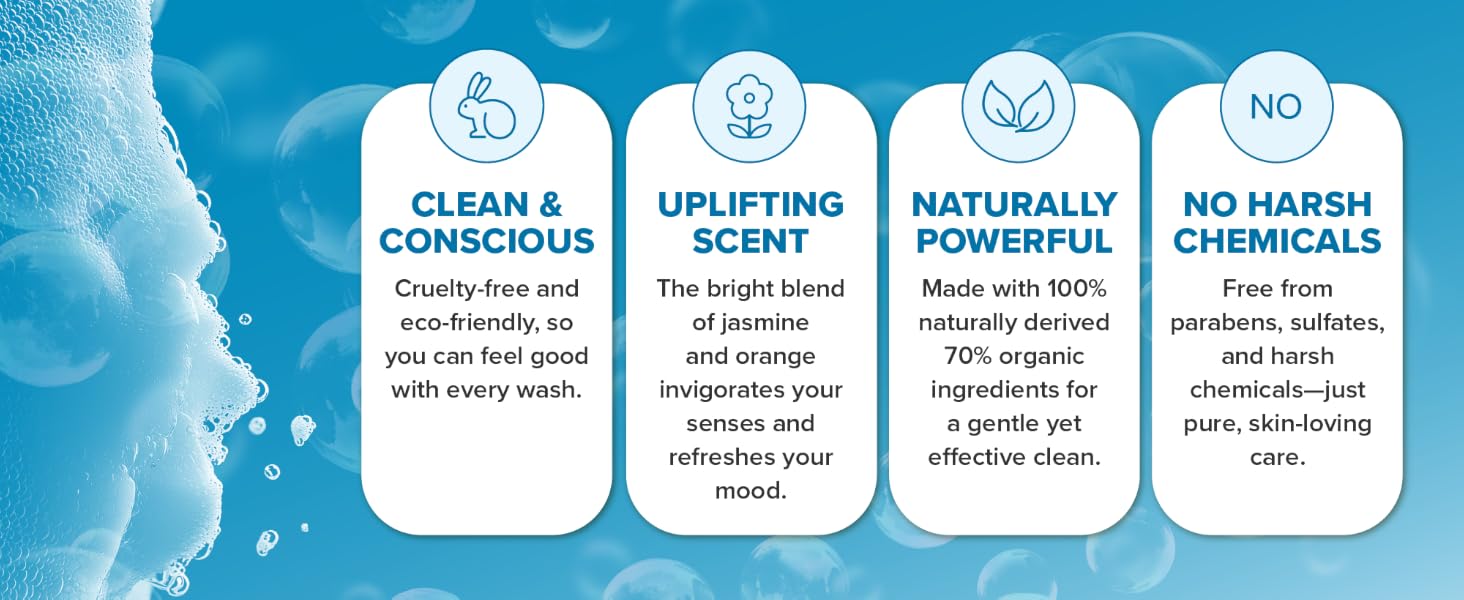 CLEAN & CONSCIOUS

Cruelty-free and eco-friendly, so you can feel good with every wash.

UPLIFTING SCENT

The bright blend of jasmine and orange invigorates your senses and refreshes your mood.

NATURALLY POWERFUL

Made with 100% naturally derived 70% organic ingredients for a gentle yet effective clean.

NO

NO HARSH CHEMICALS

Free from parabens, sulfates, and harsh chemicals—just pure, skin-loving care.